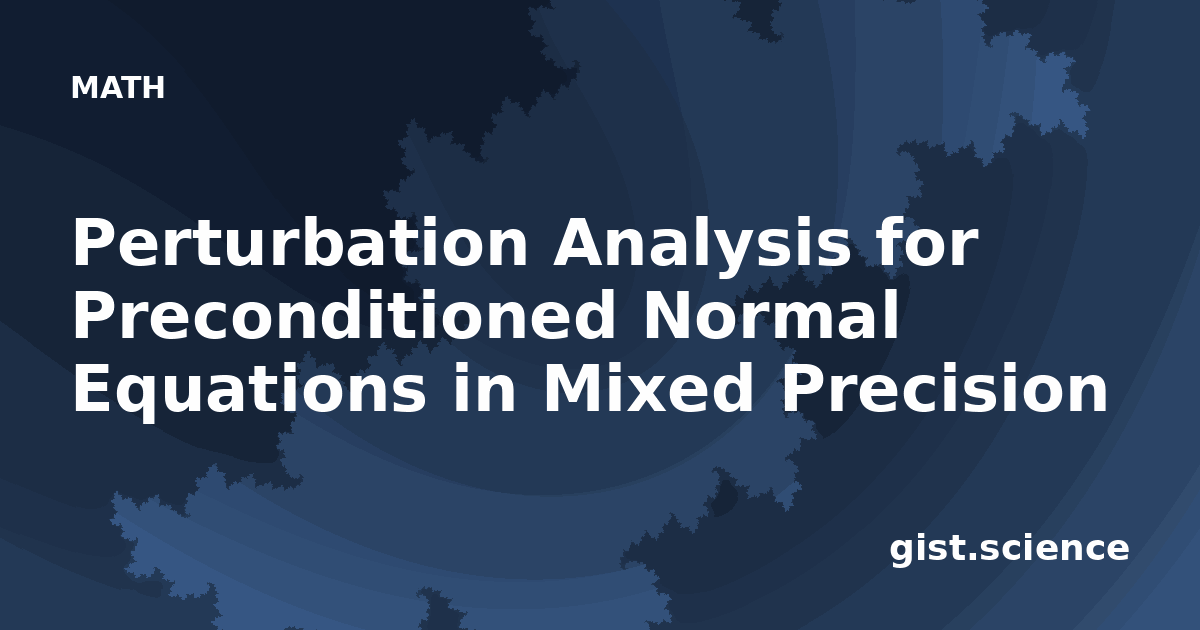 MATH

Perturbation Analysis for Preconditioned Normal Equations in Mixed Precision

gist.science